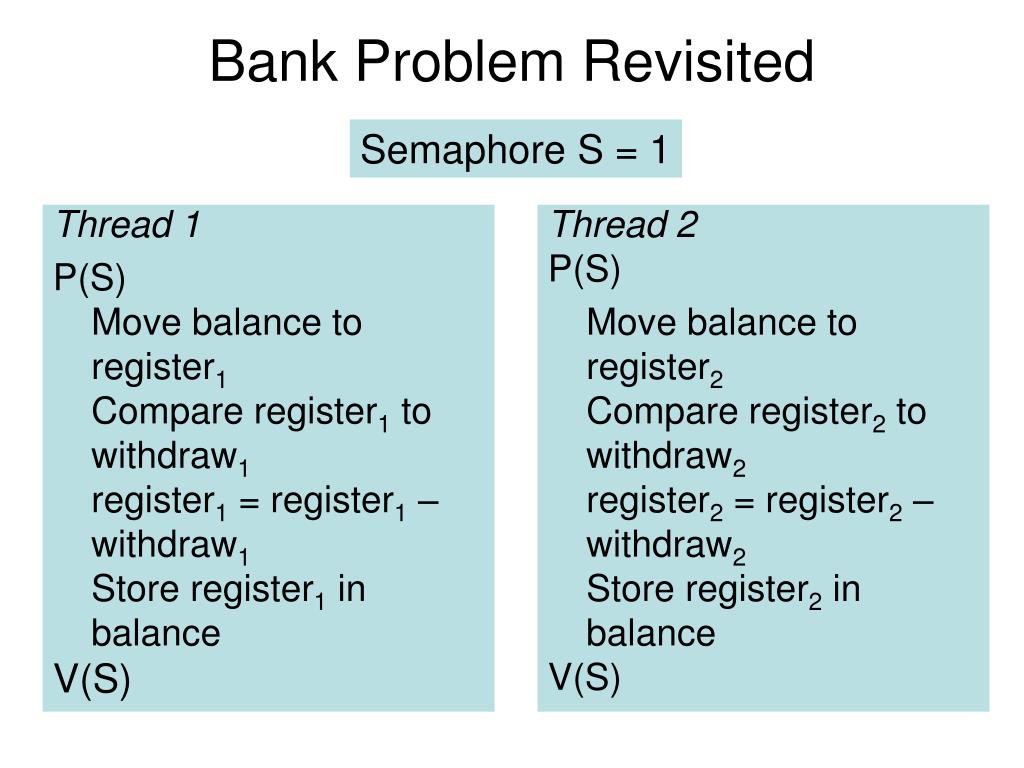 Bank Problem Revisited

Semaphore S = 1

Thread 1
P(S)
Move balance to register$_1$
Compare register$_1$ to withdraw$_1$
register$_1$ = register$_1$ – withdraw$_1$
Store register$_1$ in balance
V(S)

Thread 2
P(S)
Move balance to register$_2$
Compare register$_2$ to withdraw$_2$
register$_2$ = register$_2$ – withdraw$_2$
Store register$_2$ in balance
V(S)